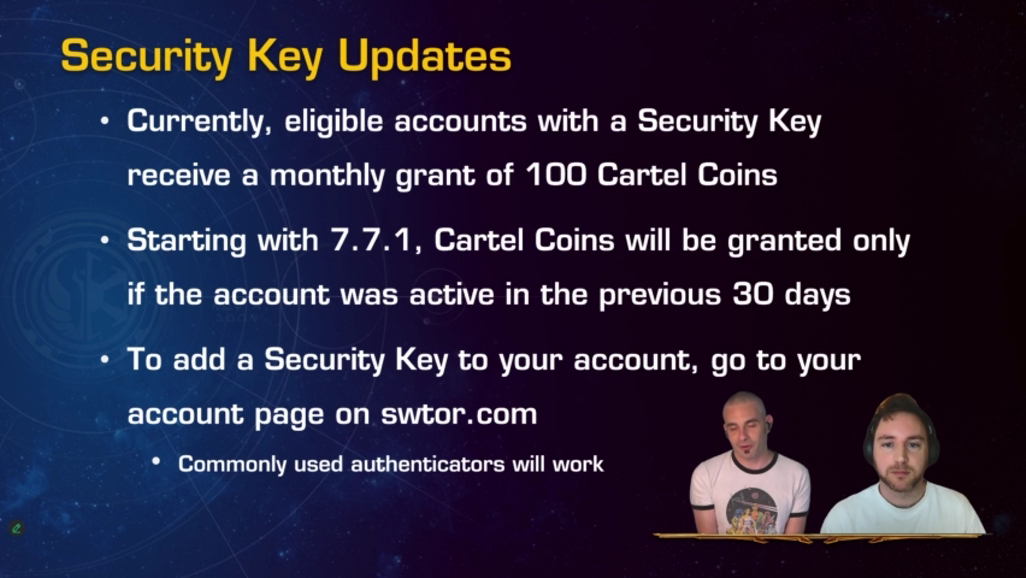 Security Key Updates

• Currently, eligible accounts with a Security Key receive a monthly grant of 100 Cartel Coins

• Starting with 7.7.1, Cartel Coins will be granted only if the account was active in the previous 30 days

• To add a Security Key to your account, go to your account page on swtor.com

• Commonly used authenticators will work